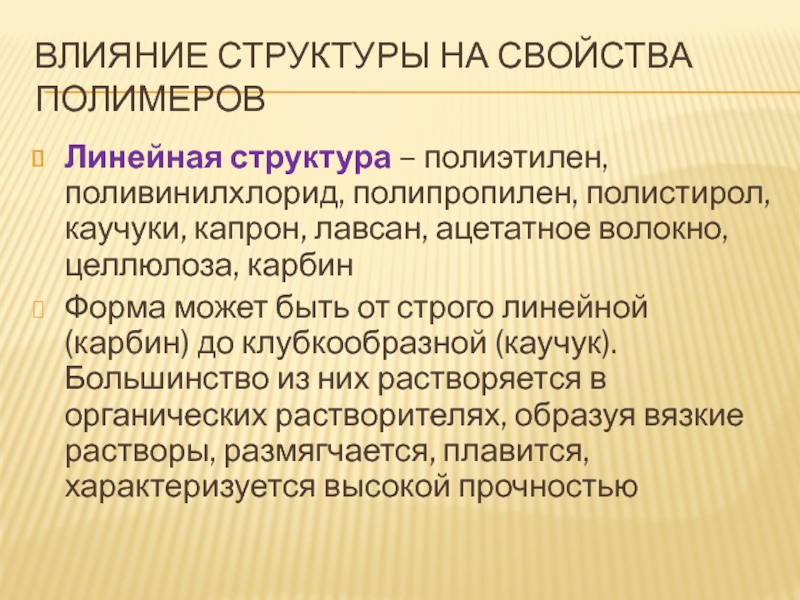 ВЛИЯНИЕ СТРУКТУРЫ НА СВОЙСТВА ПОЛИМЕРОВ

Линейная структура – полиэтилен, поливинилхлорид, полипропилен, полистирол, каучуки, капрон, лавсан, ацетатное волокно, целлюлоза, карбин

Форма может быть от строго линейной (карбин) до клубкообразной (каучук). Большинство из них растворяется в органических растворителях, образуя вязкие растворы, размягчается, плавится, характеризуется высокой прочностью